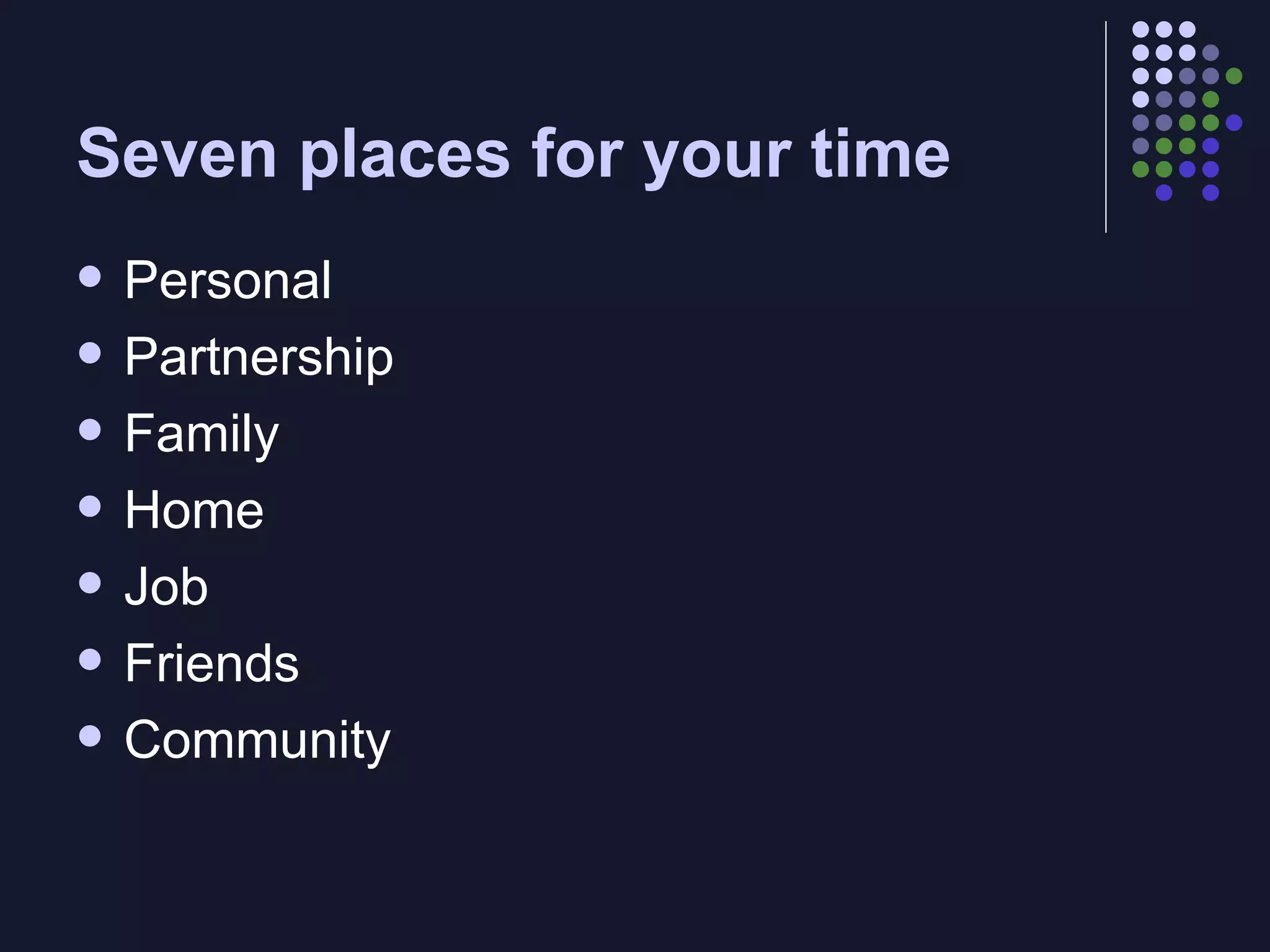 Seven places for your time

- Personal
- Partnership
- Family
- Home
- Job
- Friends
- Community